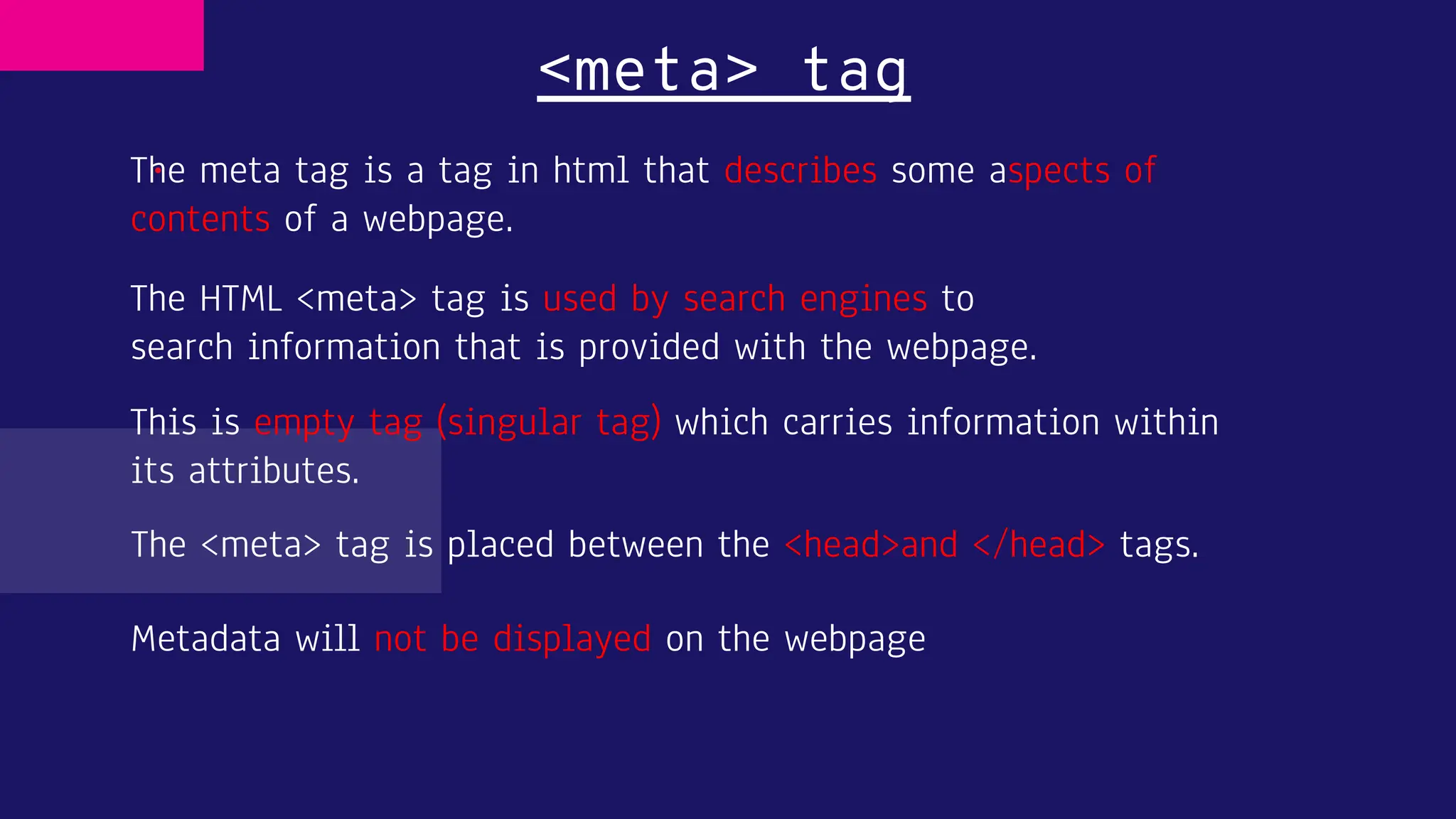 <meta> tag

The meta tag is a tag in html that describes some aspects of contents of a webpage.

The HTML <meta> tag is used by search engines to search information that is provided with the webpage.

This is empty tag (singular tag) which carries information within its attributes.

The <meta> tag is placed between the <head>and </head> tags.

Metadata will not be displayed on the webpage